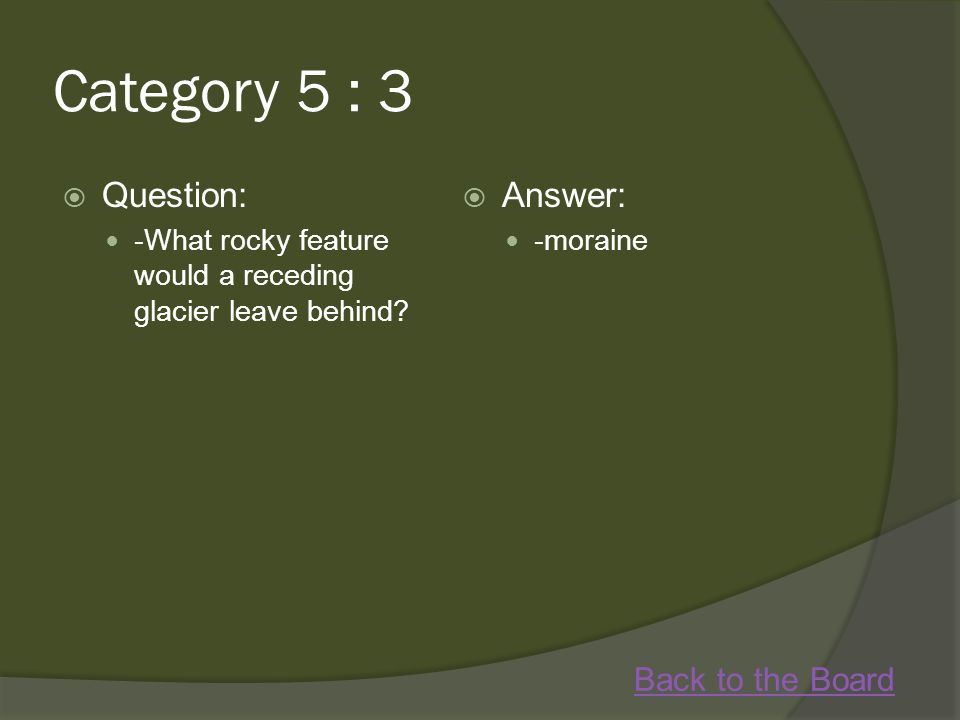 Category 5 : 3

Question:

-What rocky feature would a receding glacier leave behind?

Answer:

-moraine

Back to the Board